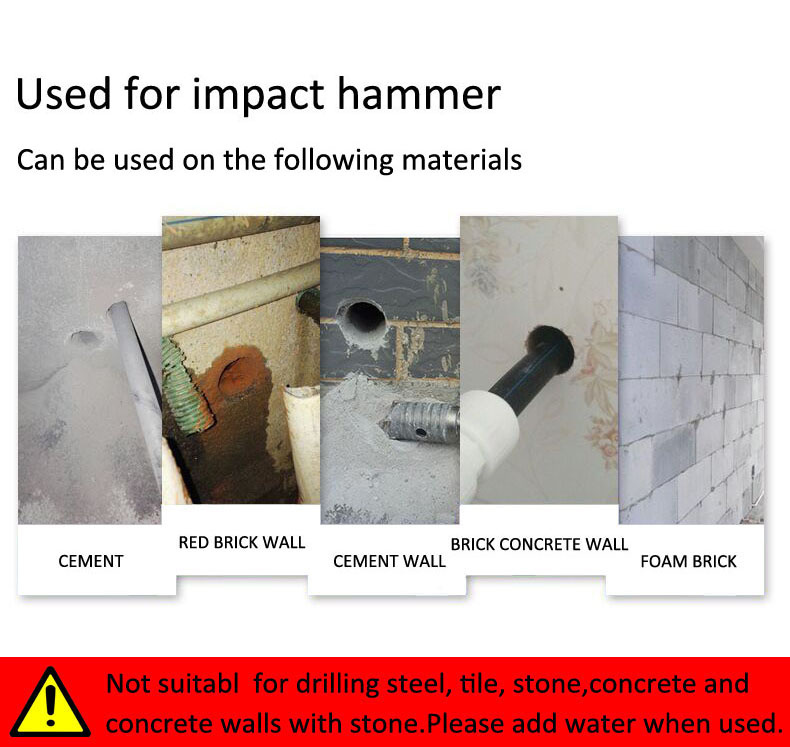 Used for impact hammer

Can be used on the following materials

CEMENT

RED BRICK WALL

CEMENT WALL

BRICK CONCRETE WALL

FOAM BRICK

Not suitabl for drilling steel, tile, stone,concrete and concrete walls with stone.Please add water when used.